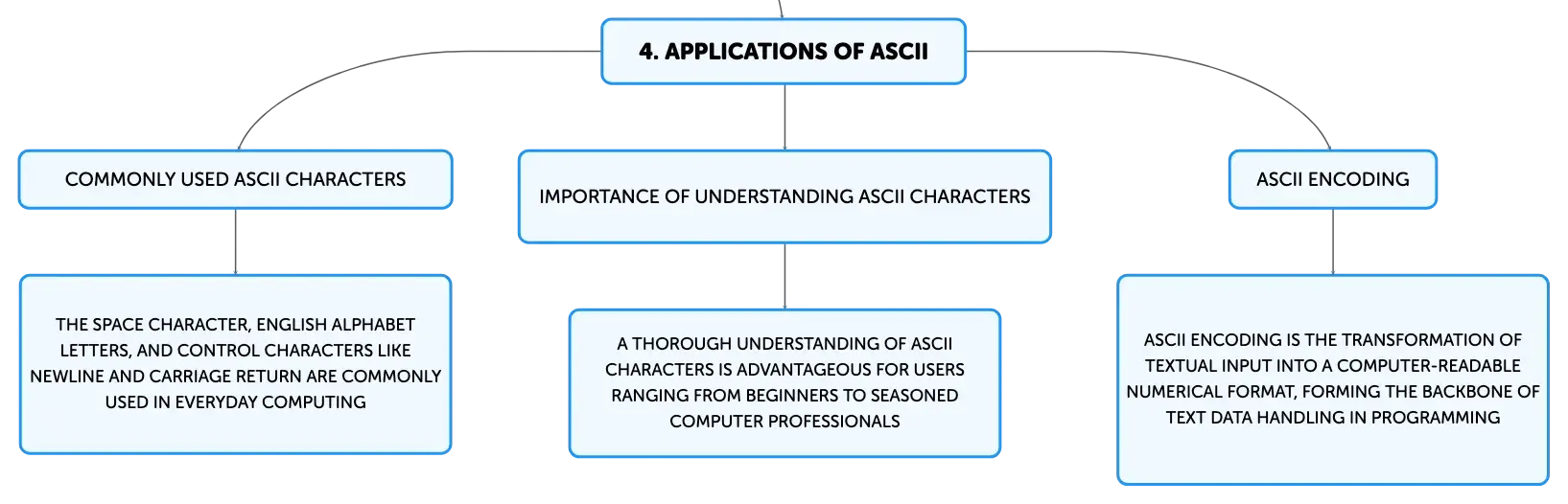 4. APPLICATIONS OF ASCII

COMMONLY USED ASCII CHARACTERS

THE SPACE CHARACTER, ENGLISH ALPHABET LETTERS, AND CONTROL CHARACTERS LIKE NEWLINE AND CARRIAGE RETURN ARE COMMONLY USED IN EVERYDAY COMPUTING

IMPORTANCE OF UNDERSTANDING ASCII CHARACTERS

A THOROUGH UNDERSTANDING OF ASCII CHARACTERS IS ADVANTAGEOUS FOR USERS RANGING FROM BEGINNERS TO SEASONED COMPUTER PROFESSIONALS

ASCII ENCODING

ASCII ENCODING IS THE TRANSFORMATION OF TEXTUAL INPUT INTO A COMPUTER-READABLE NUMERICAL FORMAT, FORMING THE BACKBONE OF TEXT DATA HANDLING IN PROGRAMMING